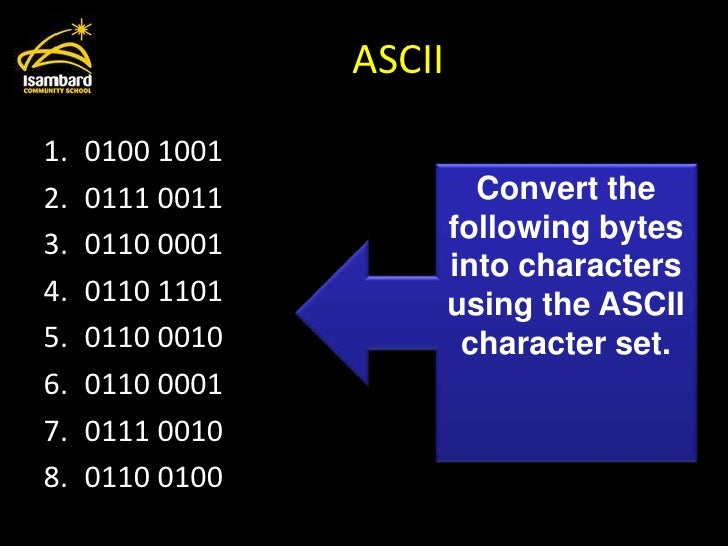 Isambard
COMMUNITY SCHOOL

ASCII

1. 0100 1001
2. 0111 0011
3. 0110 0001
4. 0110 1101
5. 0110 0010
6. 0110 0001
7. 0111 0010
8. 0110 0100

Convert the following bytes into characters using the ASCII character set.